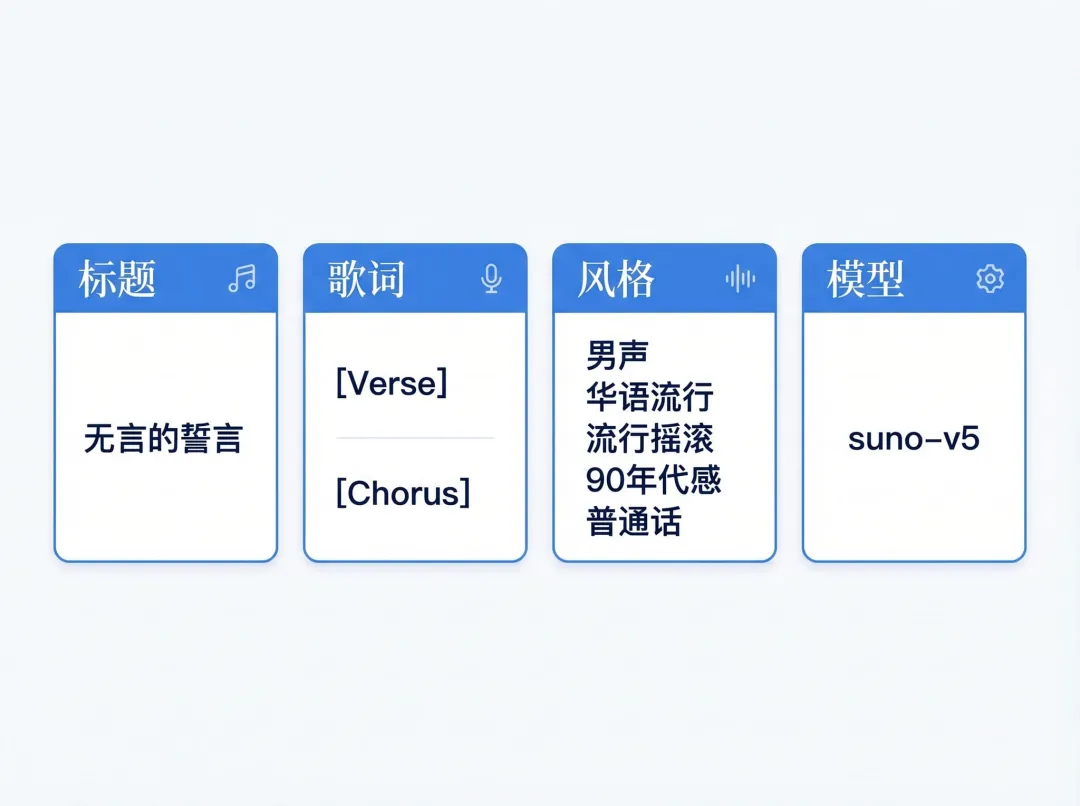 标题

无言的誓言

歌词

[Verse]

[Chorus]

风格

男声
华语流行
流行摇滚
90年代感
普通话

模型

suno-v5